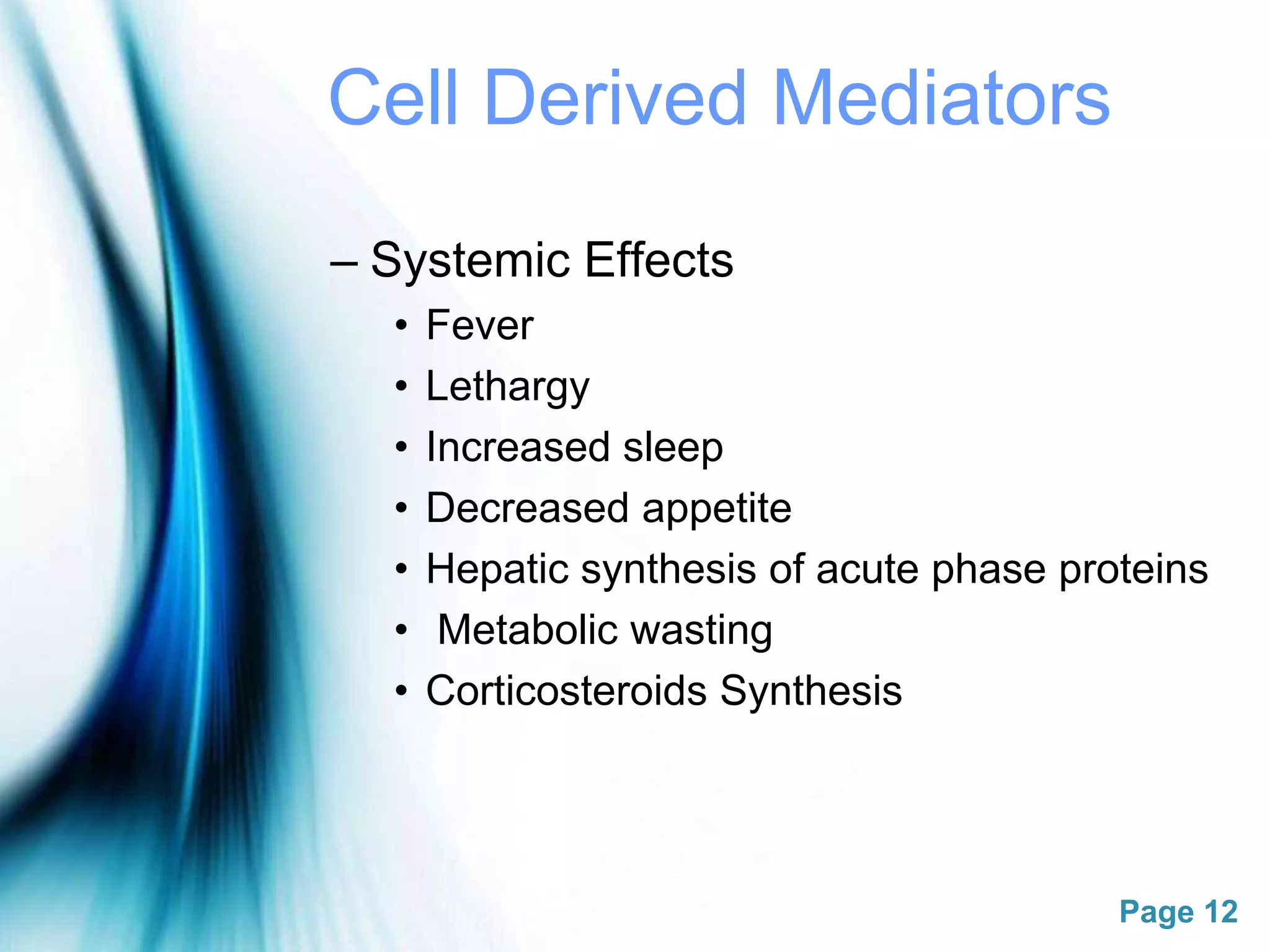 Cell Derived Mediators

– Systemic Effects
• Fever
• Lethargy
• Increased sleep
• Decreased appetite
• Hepatic synthesis of acute phase proteins
• Metabolic wasting
• Corticosteroids Synthesis

Page 12